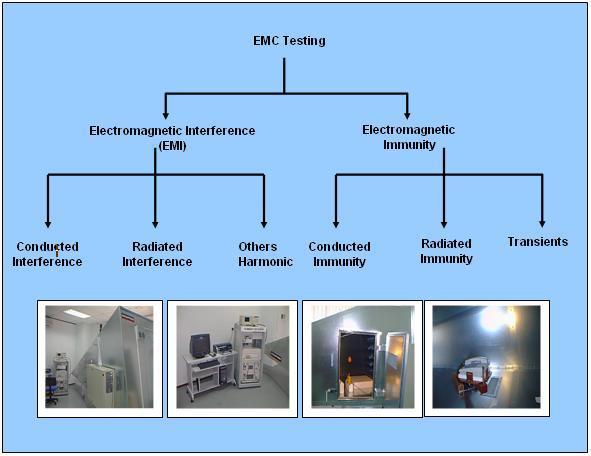 EMC Testing

Electromagnetic Interference (EMI)

Electromagnetic Immunity

Conducted Interference

Radiated Interference

Others Harmonic

Conducted Immunity

Radiated Immunity

Transients